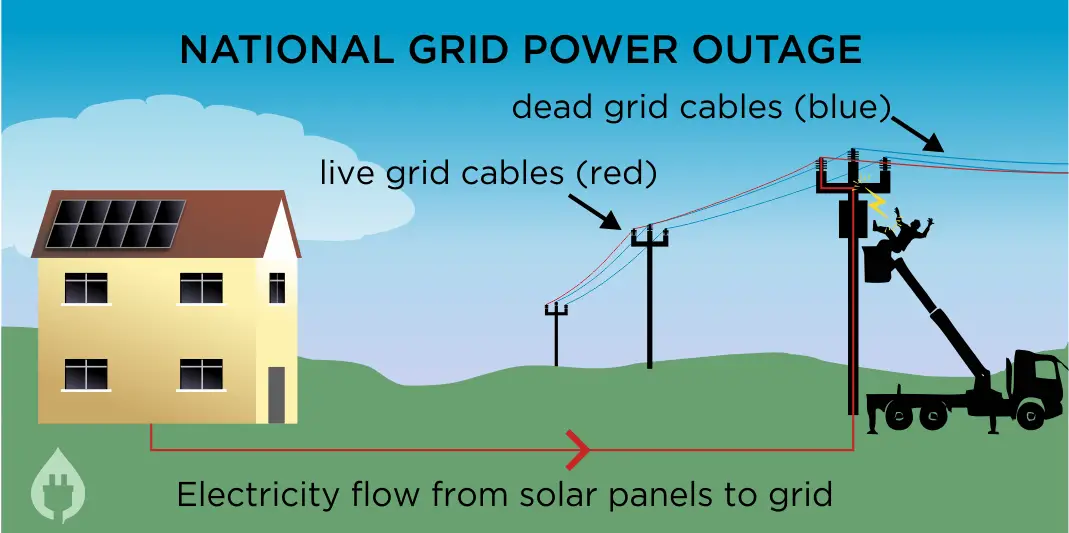 NATIONAL GRID POWER OUTAGE

dead grid cables (blue)

live grid cables (red)

Electricity flow from solar panels to grid